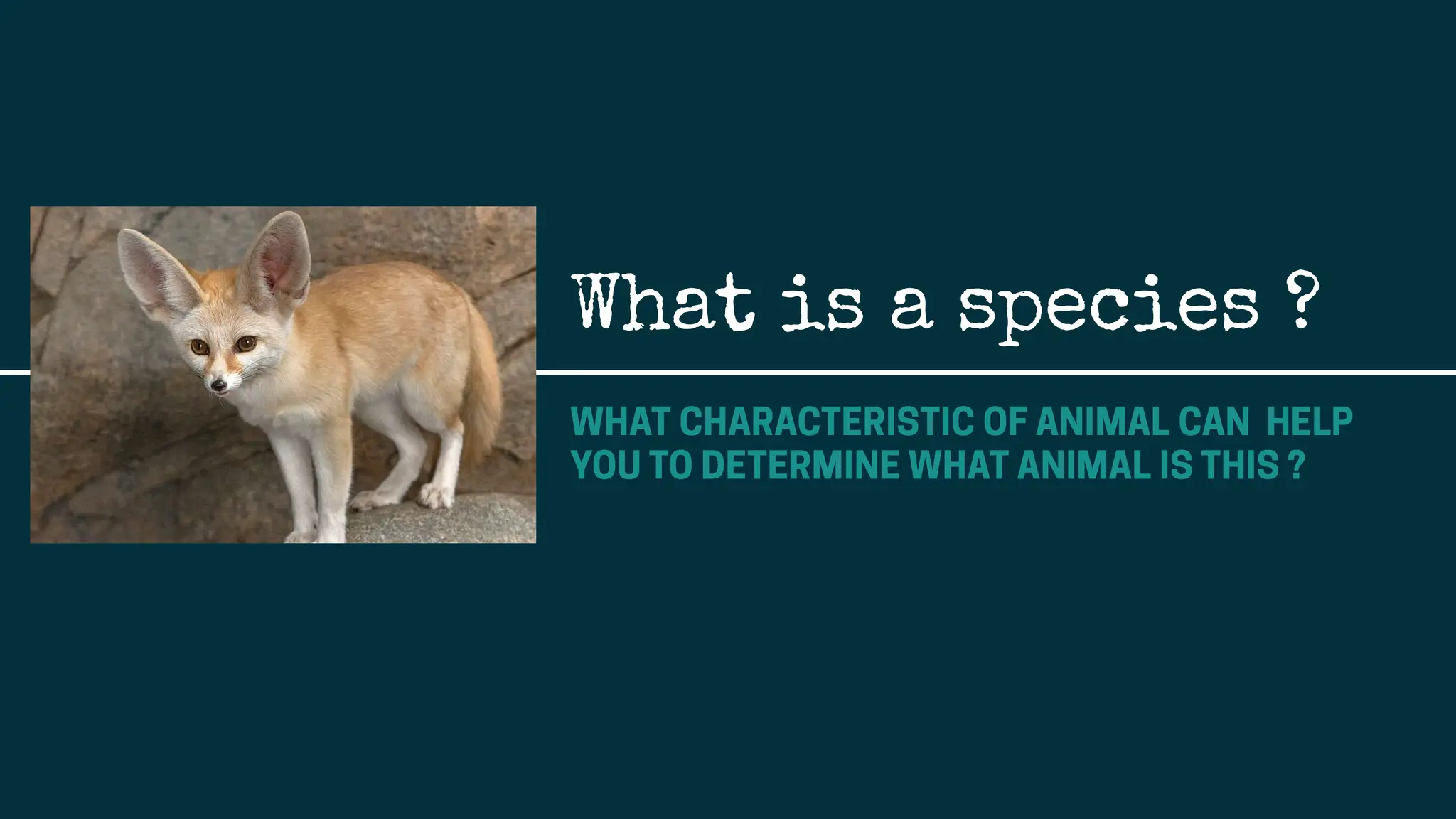 What is a species ?

WHAT CHARACTERISTIC OF ANIMAL CAN HELP YOU TO DETERMINE WHAT ANIMAL IS THIS ?